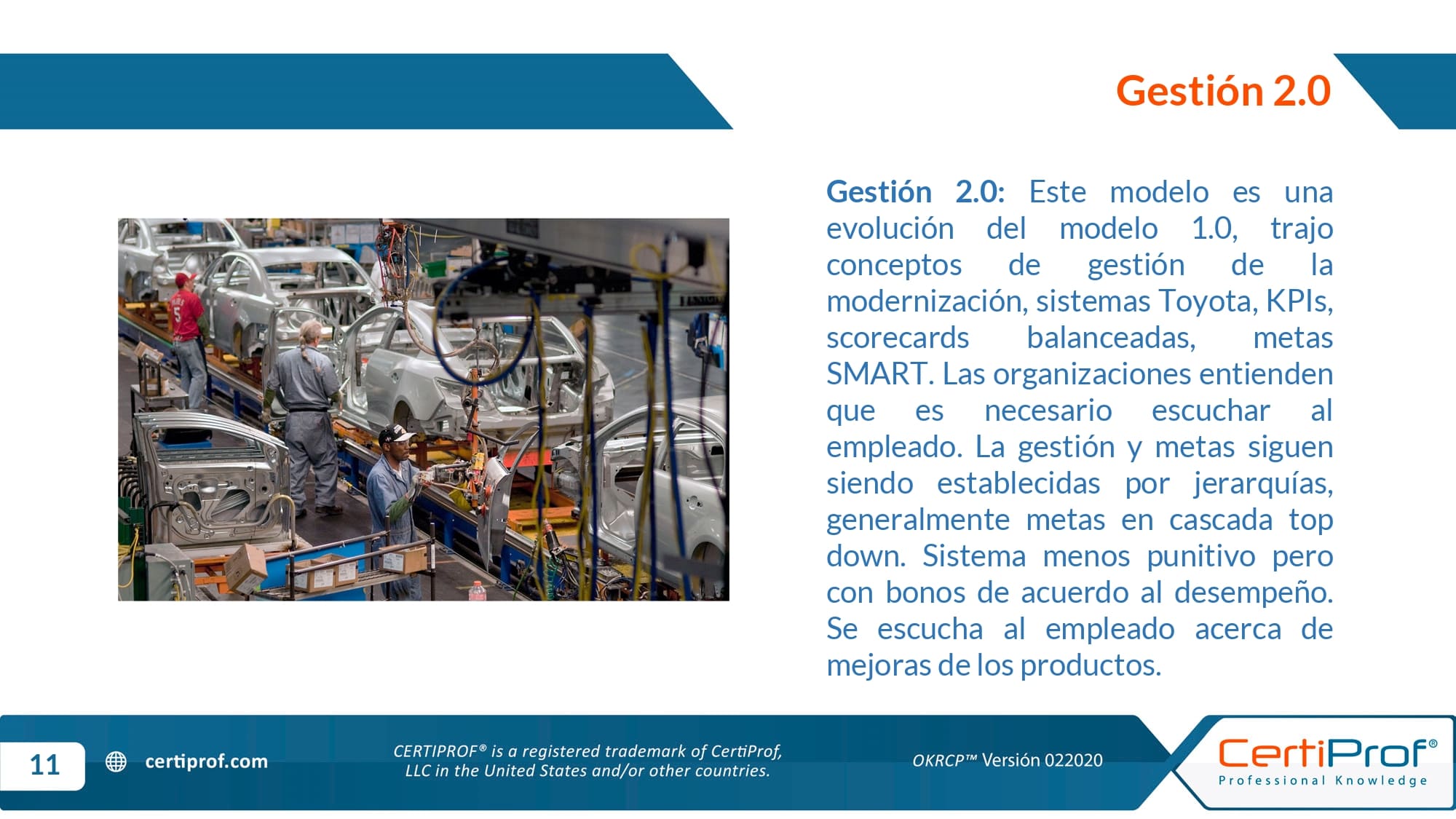 Gestión 2.0

Gestión 2.0: Este modelo es una evolución del modelo 1.0, trajo conceptos de gestión de la modernización, sistemas Toyota, KPIs, scorecards balanceadas, metas SMART. Las organizaciones entienden que es necesario escuchar al empleado. La gestión y metas siguen siendo establecidas por jerarquías, generalmente metas en cascada top down. Sistema menos punitivo pero con bonos de acuerdo al desempeño. Se escucha al empleado acerca de mejoras de los productos.

11 certiprof.com

CERTIPROF® is a registered trademark of CertiProf, LLC in the United States and/or other countries.

OKRCP™ Versión 022020

CertiProf®
Professional Knowledge